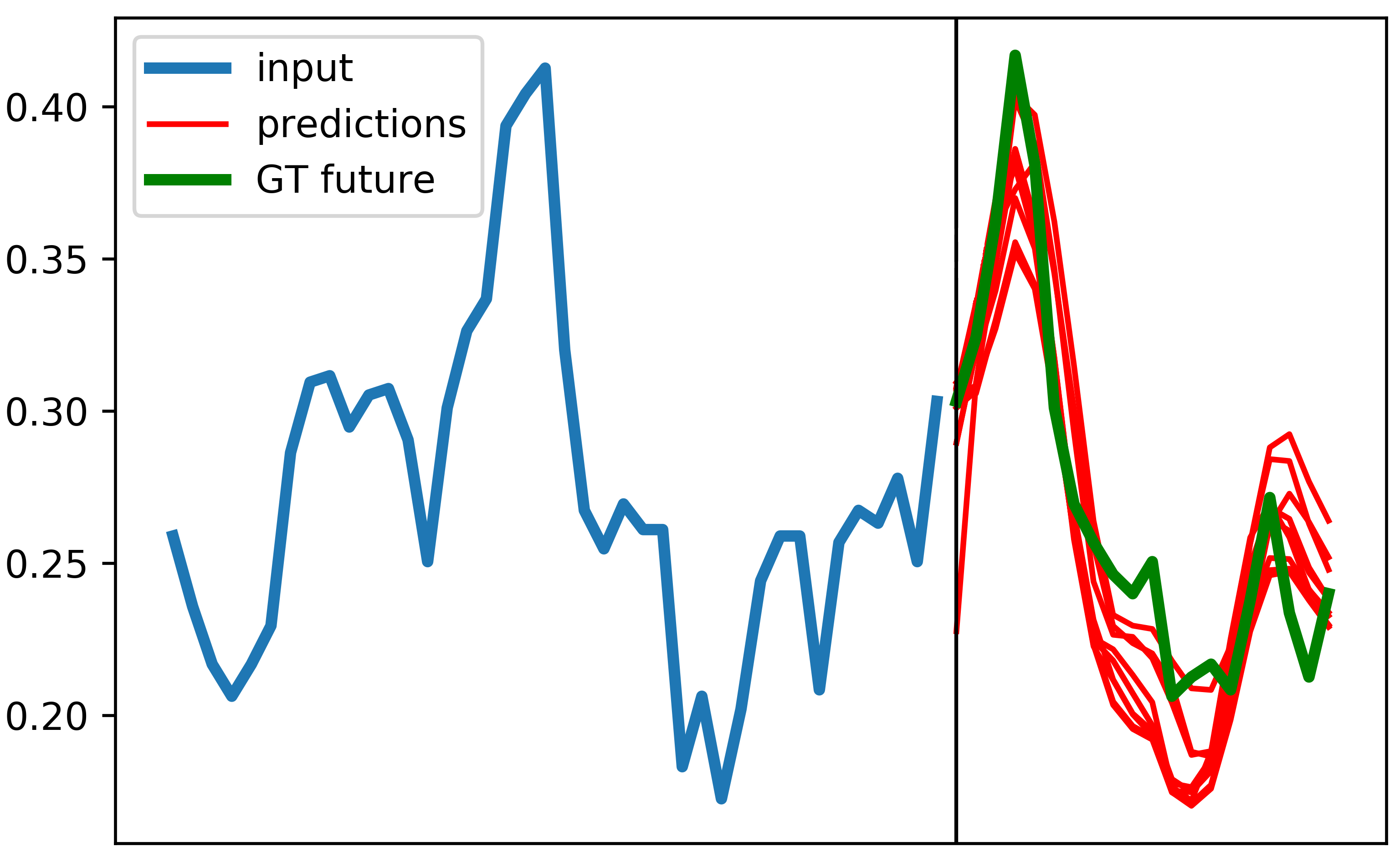 input
predictions
GT future

0.40
0.35
0.30
0.25
0.20